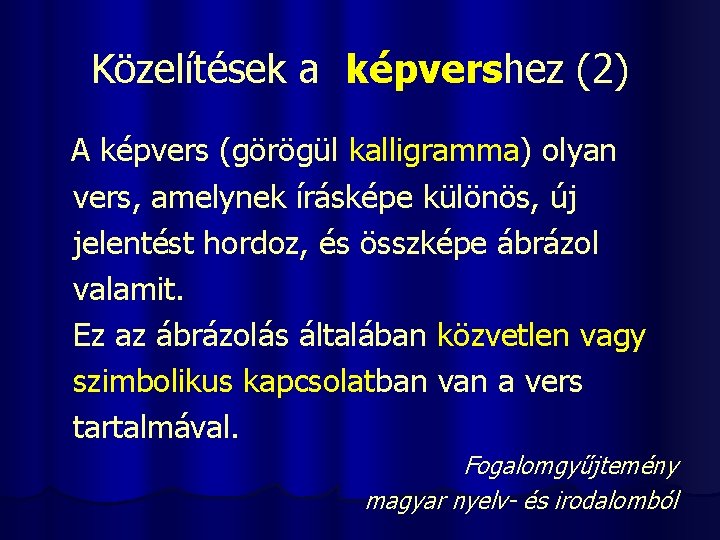 Közelítések a képvershez (2)

A képvers (görögül kalligramma) olyan vers, amelynek írásképe különös, új jelentést hordoz, és összképe ábrázol valamit.
Ez az ábrázolás általában közvetlen vagy szimbolikus kapcsolatban van a vers tartalmával.

Fogalomgyűjtemény magyar nyelv- és irodalomból